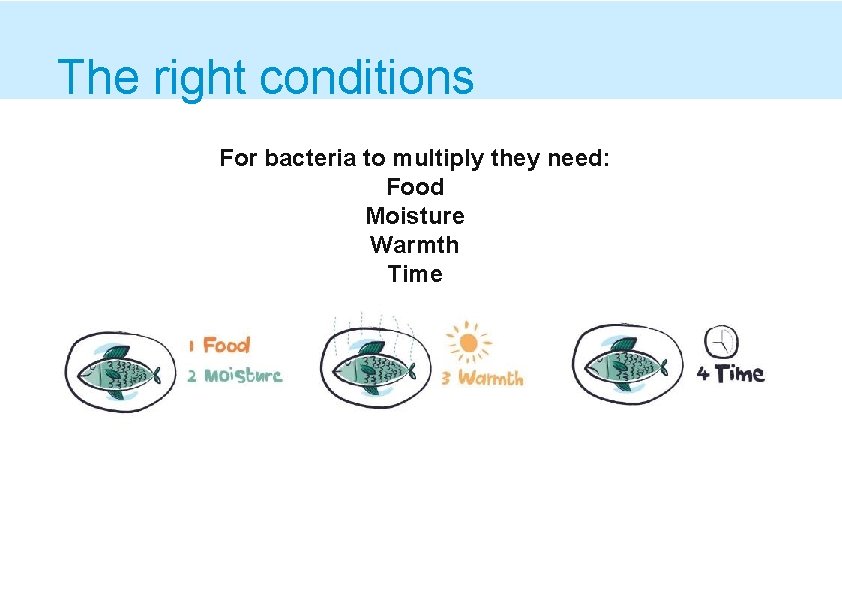 The right conditions

For bacteria to multiply they need:
Food
Moisture
Warmth
Time

1 Food
2 Moisture

3 Warmth

4 Time